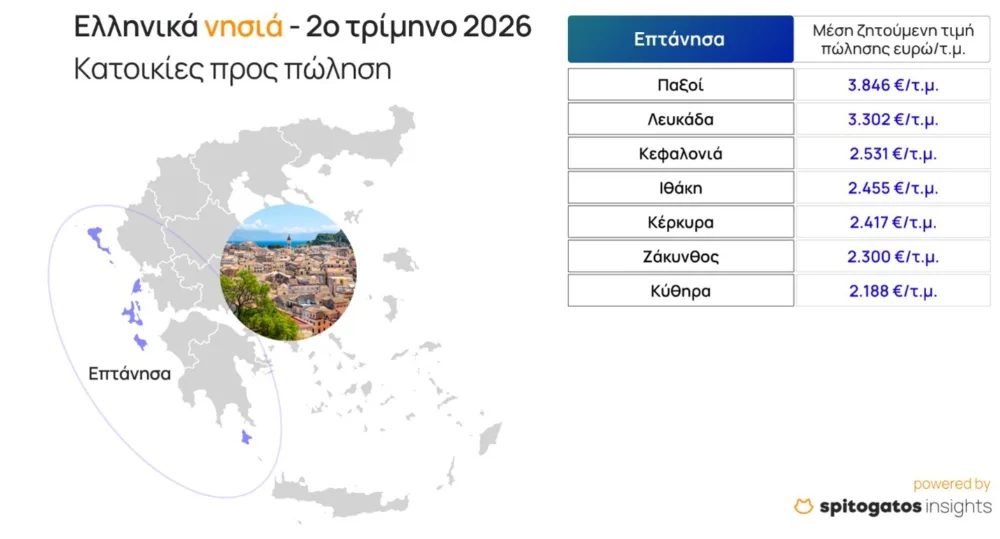 Ελληνικά νησιά - 2ο τρίμηνο 2026

Κατοικίες προς πώληση

Επτάνησα

| Επτάνησα | Μέση ζητούμενη τιμή πώλησης ευρώ/τ.μ. |
|---|---|
| Παξοί | 3.846 €/τ.μ. |
| Λευκάδα | 3.302 €/τ.μ. |
| Κεφαλονιά | 2.531 €/τ.μ. |
| Ιθάκη | 2.455 €/τ.μ. |
| Κέρκυρα | 2.417 €/τ.μ. |
| Ζάκυνθος | 2.300 €/τ.μ. |
| Κύθηρα | 2.188 €/τ.μ. |

powered by
spitogatos insights